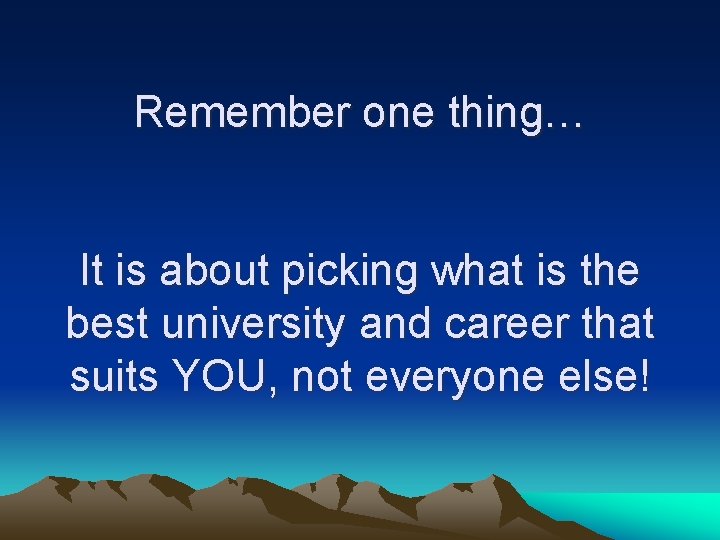 Remember one thing…

It is about picking what is the best university and career that suits YOU, not everyone else!